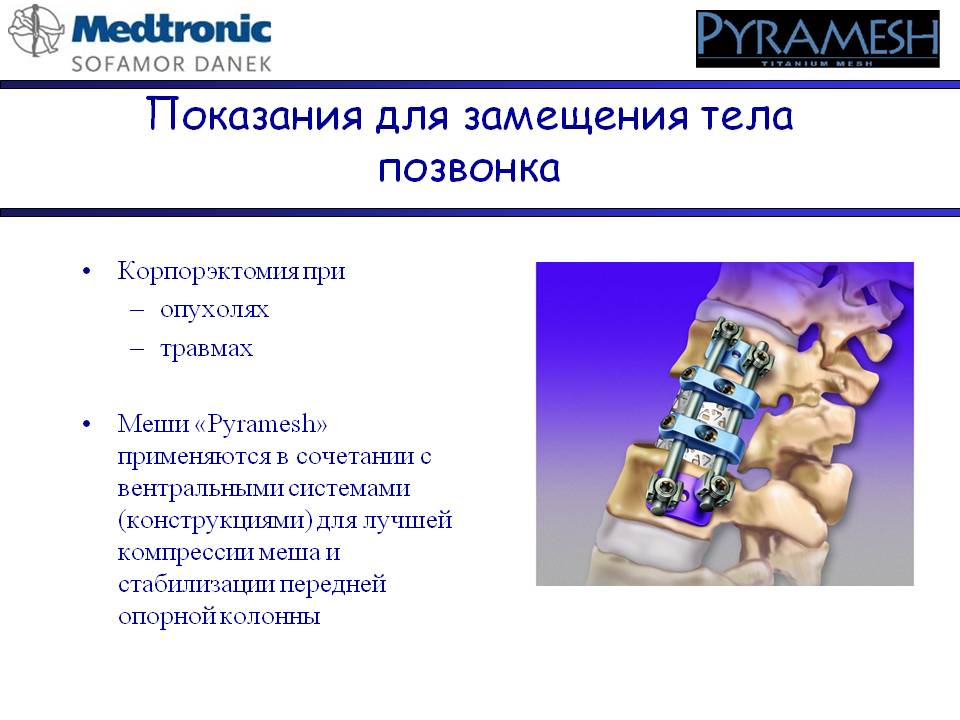 Medtronic
SOFAMOR DANEK

PYRAMESH
TITANIUM MESH

Показания для замещения тела позвонка

• Корпорэктомия при
– опухолях
– травмах

• Меши «Pyramesh» применяются в сочетании с вентральными системами (конструкциями) для лучшей компрессии меша и стабилизации передней опорной колонны